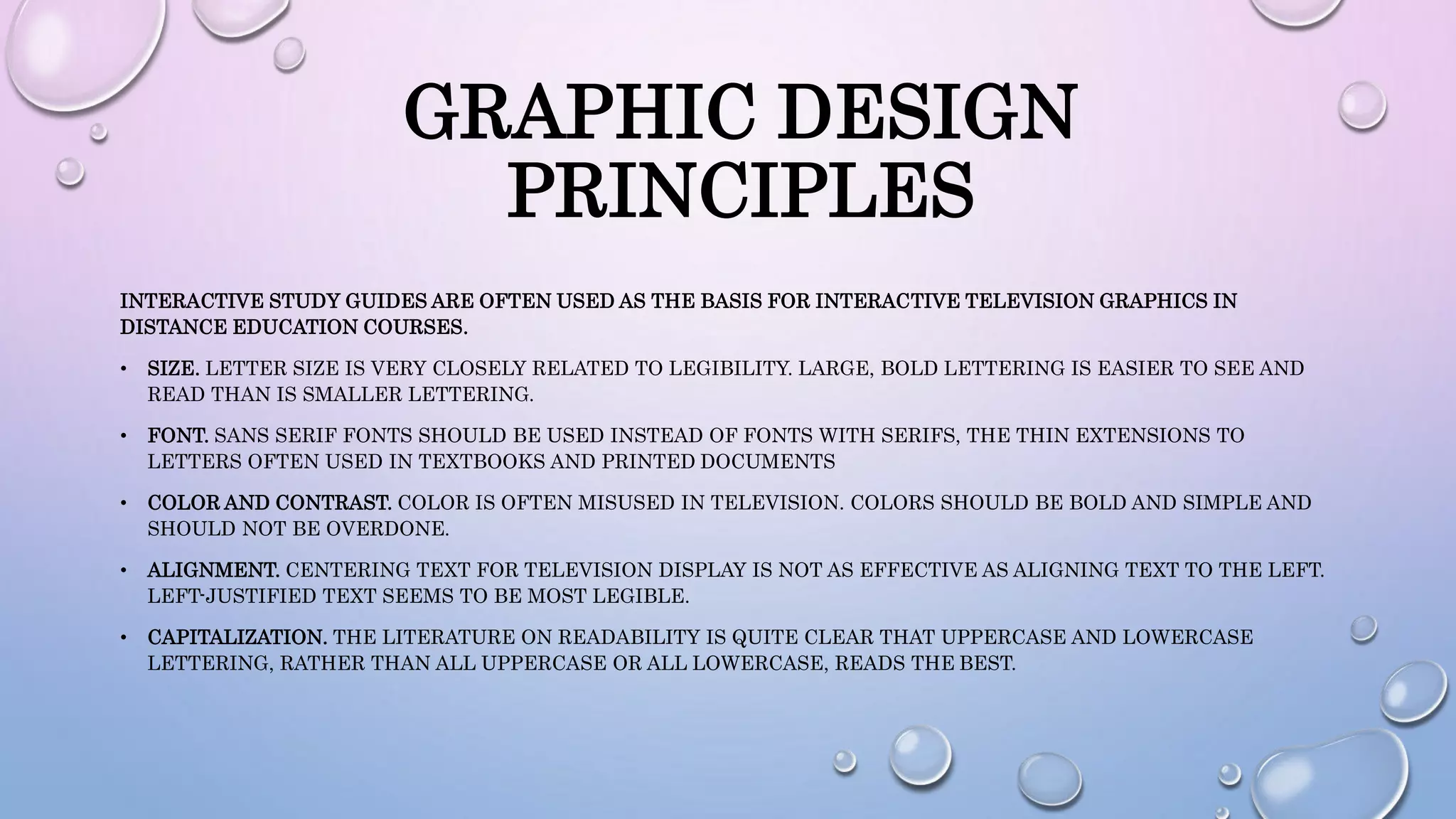 GRAPHIC DESIGN PRINCIPLES

INTERACTIVE STUDY GUIDES ARE OFTEN USED AS THE BASIS FOR INTERACTIVE TELEVISION GRAPHICS IN DISTANCE EDUCATION COURSES.

• SIZE. LETTER SIZE IS VERY CLOSELY RELATED TO LEGIBILITY. LARGE, BOLD LETTERING IS EASIER TO SEE AND READ THAN IS SMALLER LETTERING.

• FONT. SANS SERIF FONTS SHOULD BE USED INSTEAD OF FONTS WITH SERIFS, THE THIN EXTENSIONS TO LETTERS OFTEN USED IN TEXTBOOKS AND PRINTED DOCUMENTS

• COLOR AND CONTRAST. COLOR IS OFTEN MISUSED IN TELEVISION. COLORS SHOULD BE BOLD AND SIMPLE AND SHOULD NOT BE OVERDONE.

• ALIGNMENT. CENTERING TEXT FOR TELEVISION DISPLAY IS NOT AS EFFECTIVE AS ALIGNING TEXT TO THE LEFT. LEFT-JUSTIFIED TEXT SEEMS TO BE MOST LEGIBLE.

• CAPITALIZATION. THE LITERATURE ON READABILITY IS QUITE CLEAR THAT UPPERCASE AND LOWERCASE LETTERING, RATHER THAN ALL UPPERCASE OR ALL LOWERCASE, READS THE BEST.